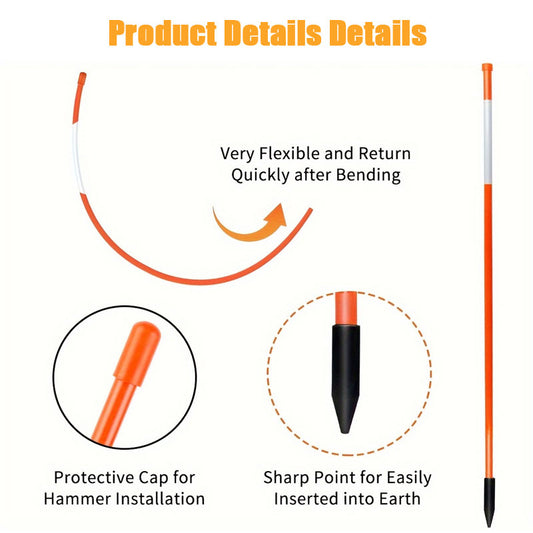 Product Details Details

Very Flexible and Return Quickly after Bending

Protective Cap for Hammer Installation

Sharp Point for Easily Inserted into Earth